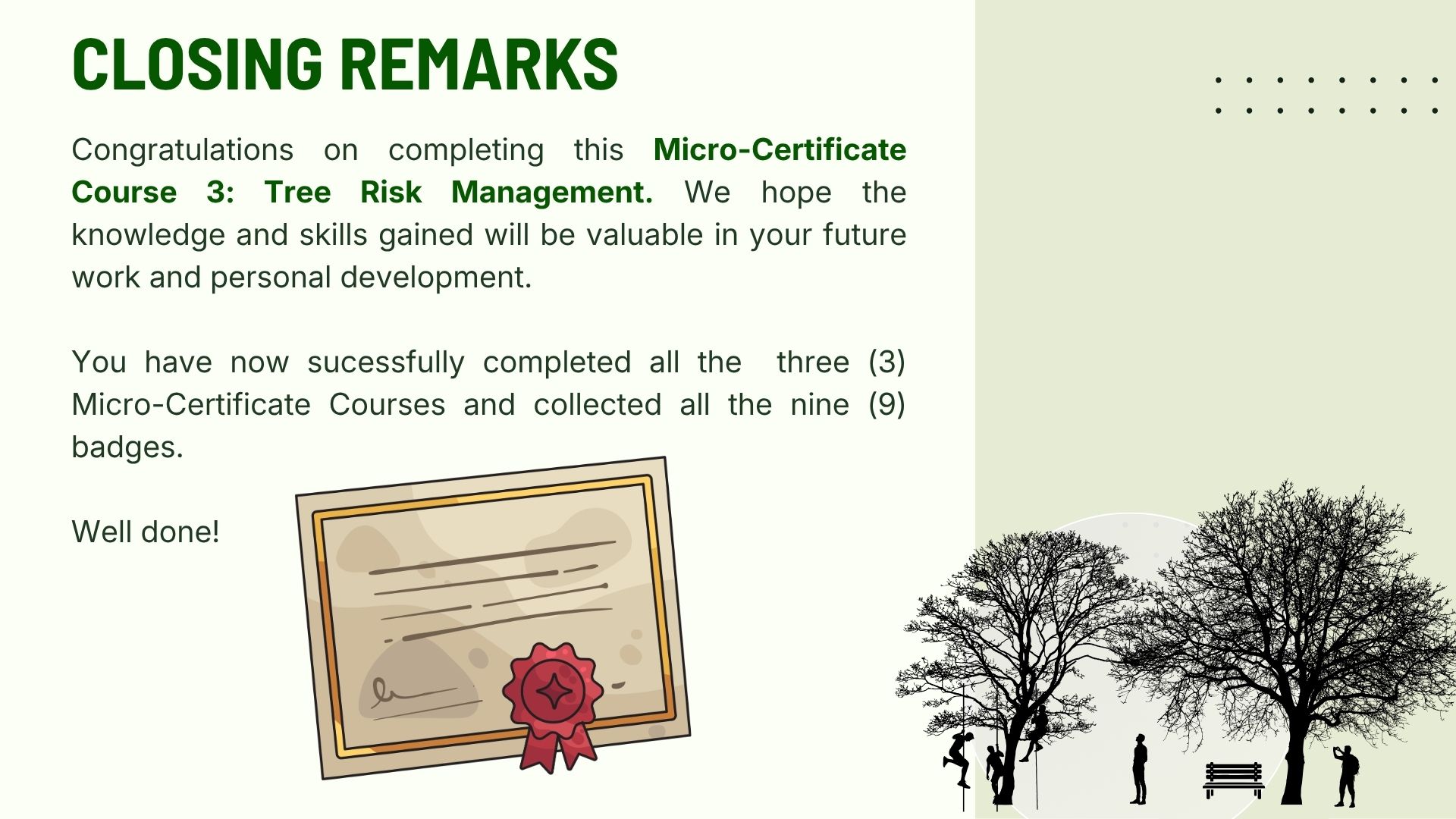 CLOSING REMARKS

Congratulations on completing this Micro-Certificate Course 3: Tree Risk Management. We hope the knowledge and skills gained will be valuable in your future work and personal development.

You have now sucessfully completed all the three (3) Micro-Certificate Courses and collected all the nine (9) badges.

Well done!